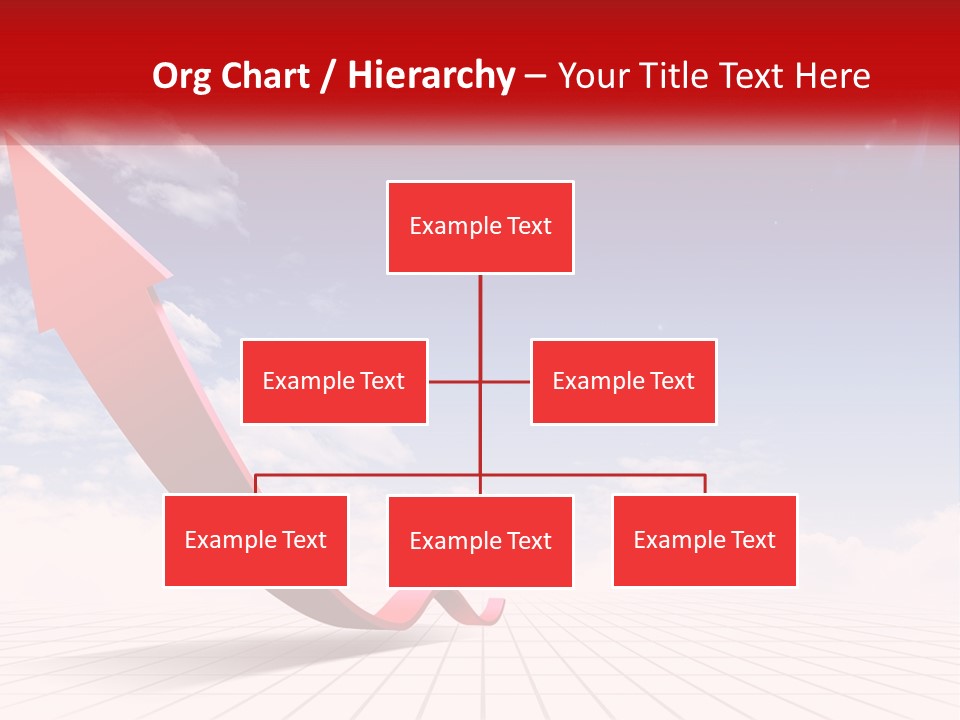 Org Chart / Hierarchy – Your Title Text Here

Example Text

Example Text

Example Text

Example Text

Example Text

Example Text